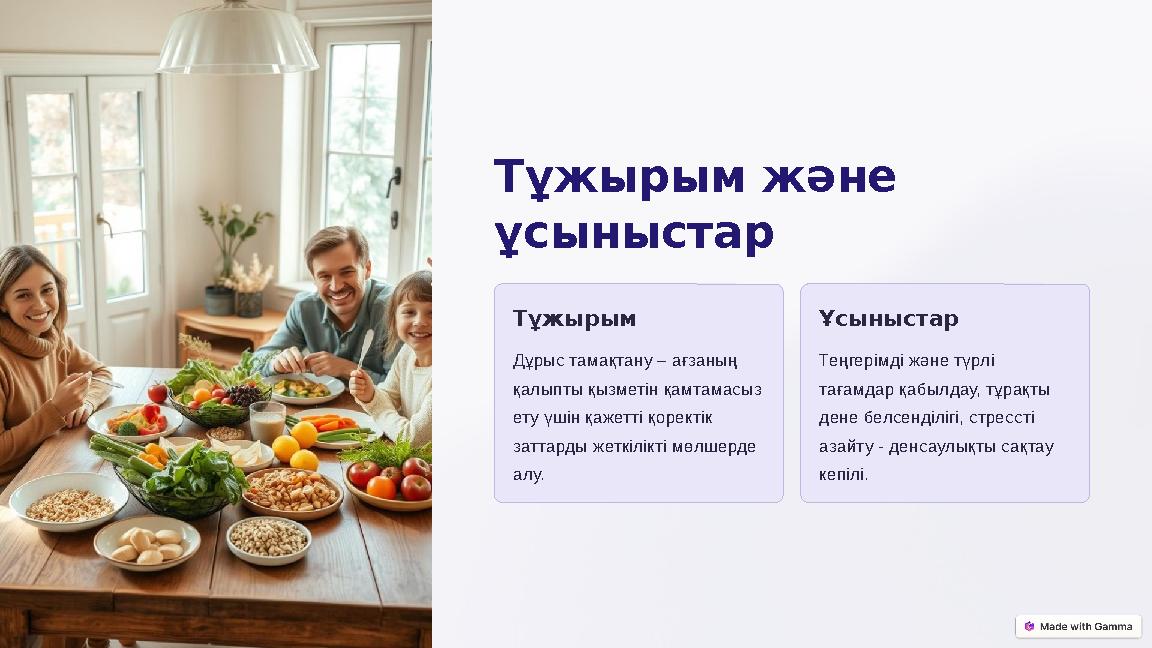 Тұжырым және ұсыныстар

Тұжырым

Дұрыс тамақтану – ағзаның қалыпты қызметін қамтамасыз ету үшін қажетті қоректік заттарды жеткілікті мөлшерде алу.

Ұсыныстар

Теңгерімді және түрлі тағамдар қабылдау, тұрақты дене белсенділігі, стрессті азайту - денсаулықты сақтау кепілі.

Made with Gamma